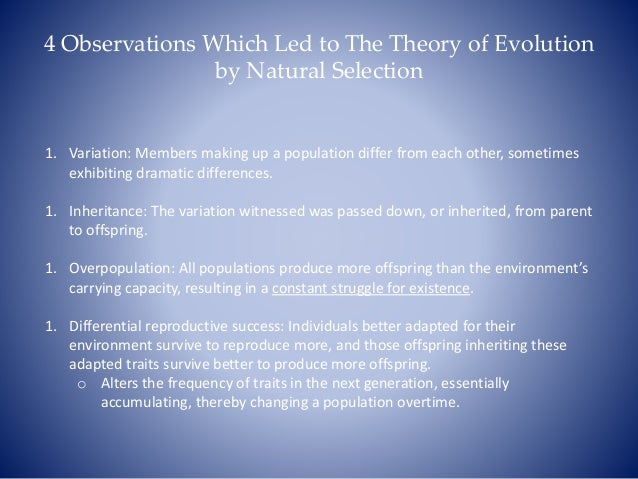 4 Observations Which Led to The Theory of Evolution by Natural Selection

1. Variation: Members making up a population differ from each other, sometimes exhibiting dramatic differences.

1. Inheritance: The variation witnessed was passed down, or inherited, from parent to offspring.

1. Overpopulation: All populations produce more offspring than the environment's carrying capacity, resulting in a constant struggle for existence.

1. Differential reproductive success: Individuals better adapted for their environment survive to reproduce more, and those offspring inheriting these adapted traits survive better to produce more offspring.
   o Alters the frequency of traits in the next generation, essentially accumulating, thereby changing a population overtime.